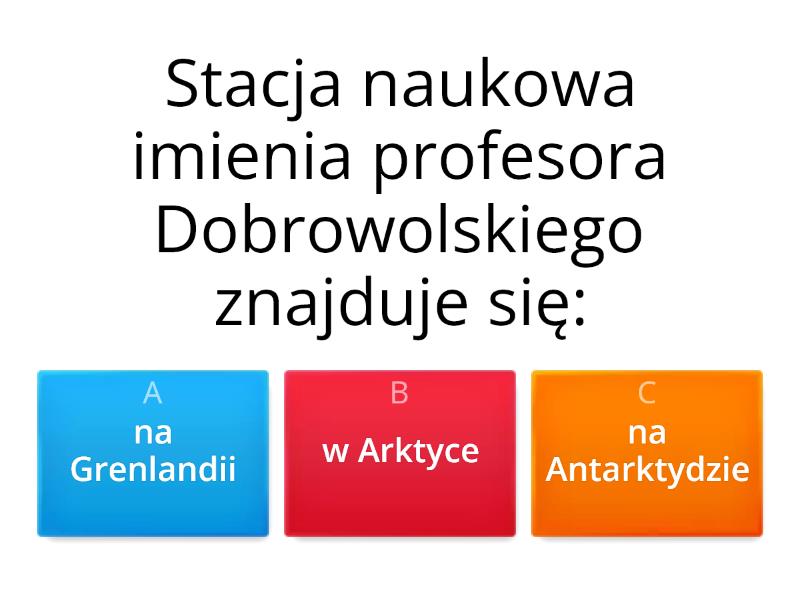 Stacja naukowa imienia profesora Dobrowolskiego znajduje się:

A
na Grenlandii

B
w Arktyce

C
na Antarktydzie